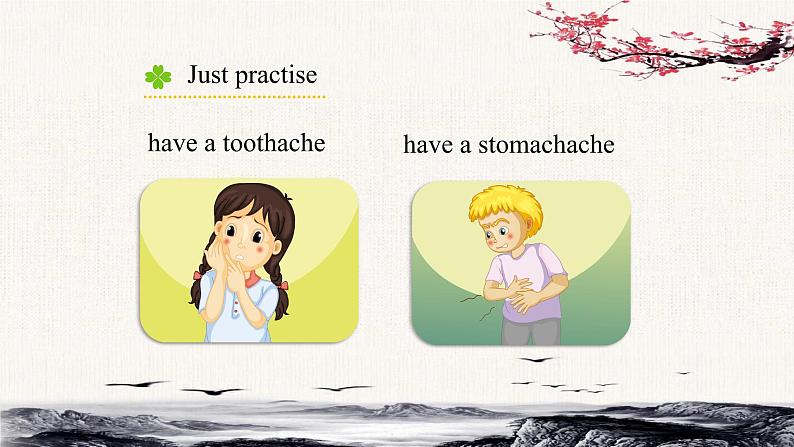 Just practise

have a toothache

have a stomachache